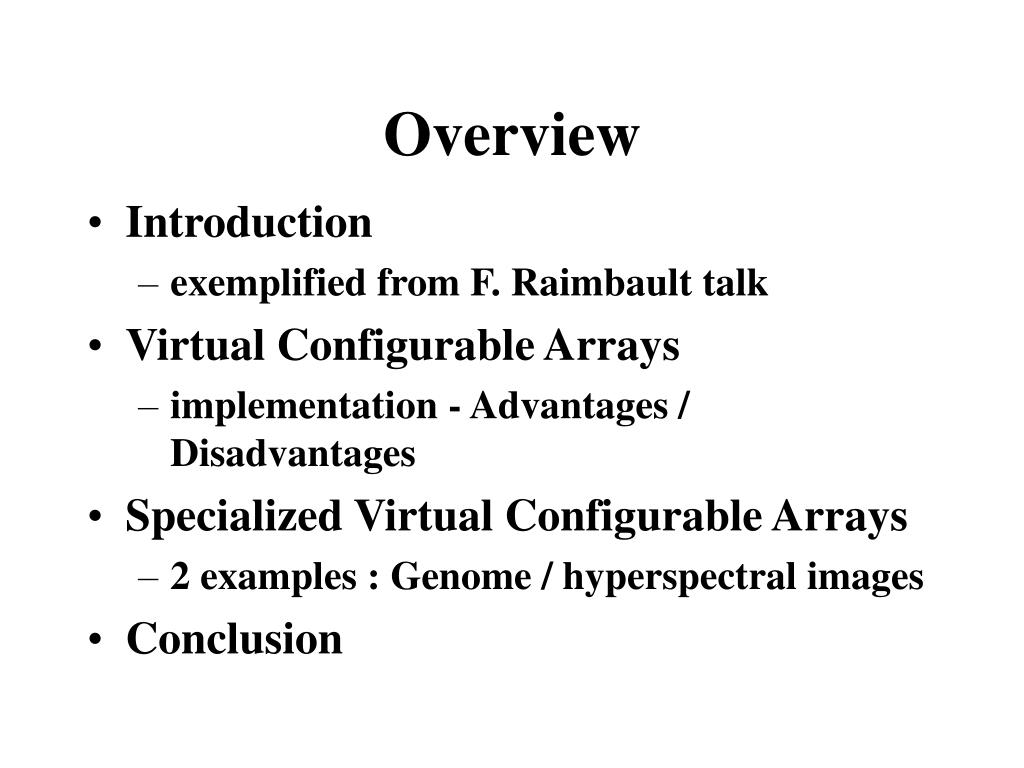 Overview

• Introduction
– exemplified from F. Raimbault talk
• Virtual Configurable Arrays
– implementation - Advantages / Disadvantages
• Specialized Virtual Configurable Arrays
– 2 examples : Genome / hyperspectral images
• Conclusion